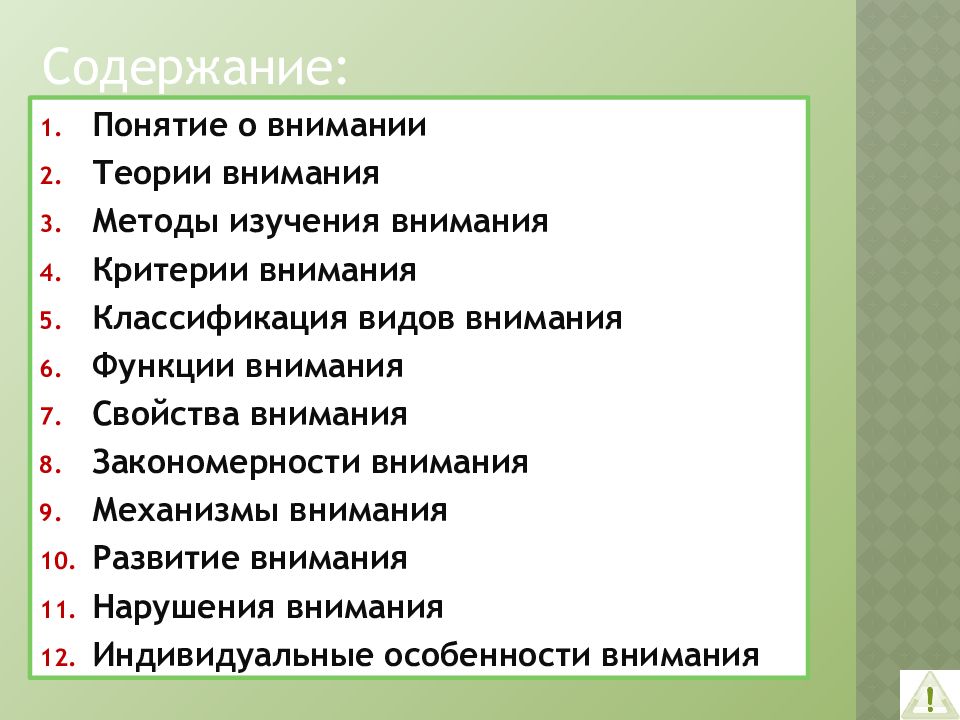 Содержание:

1. Понятие о внимании
2. Теории внимания
3. Методы изучения внимания
4. Критерии внимания
5. Классификация видов внимания
6. Функции внимания
7. Свойства внимания
8. Закономерности внимания
9. Механизмы внимания
10. Развитие внимания
11. Нарушения внимания
12. Индивидуальные особенности внимания

!